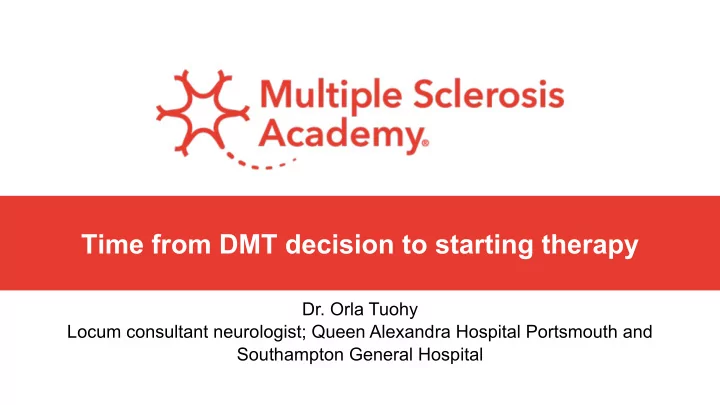 Multiple Sclerosis Academy®

Time from DMT decision to starting therapy

Dr. Orla Tuohy
Locum consultant neurologist; Queen Alexandra Hospital Portsmouth and Southampton General Hospital